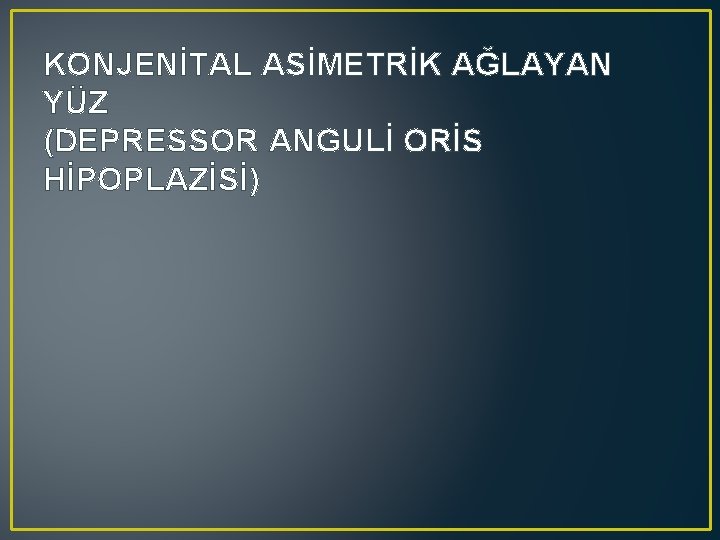 KONJENİTAL ASİMETRİK AĞLAYAN YÜZ
(DEPRESSOR ANGULİ ORİS HİPOPLAZİSİ)